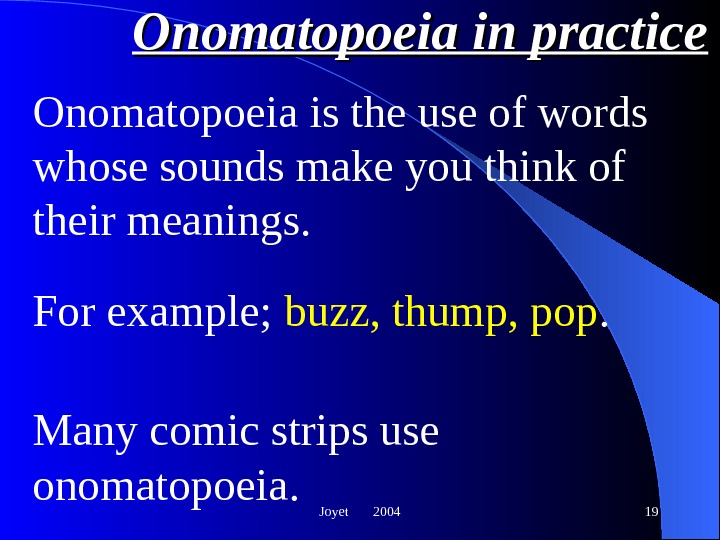 Onomatopoeia in practice

Onomatopoeia is the use of words whose sounds make you think of their meanings.

For example; buzz, thump, pop.

Many comic strips use onomatopoeia.

Joyet 2004

19